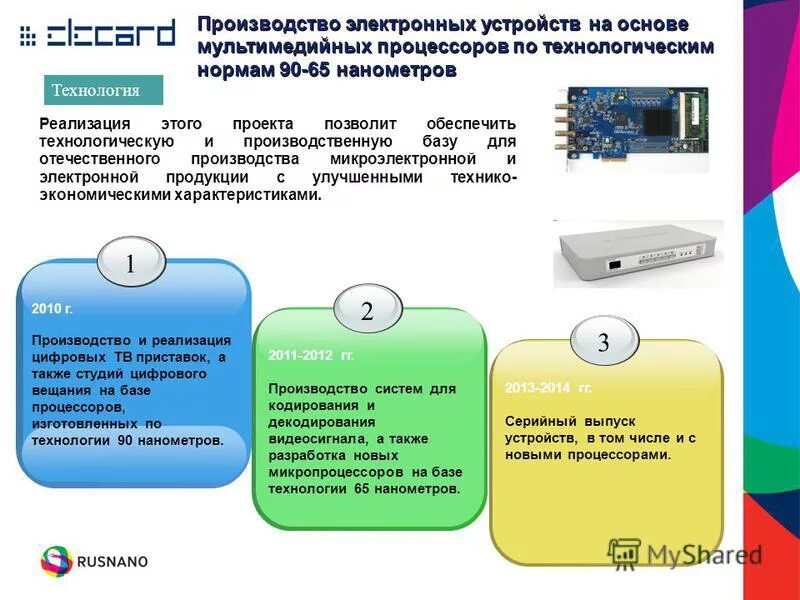 elecard

Производство электронных устройств на основе мультимедийных процессоров по технологическим нормам 90-65 нанометров

Технология

Реализация этого проекта позволит обеспечить технологическую и производственную базу для отечественного производства микроэлектронной и электронной продукции с улучшенными технико-экономическими характеристиками.

1

2010 г.

Производство и реализация цифровых ТВ приставок, а также студий цифрового вещания на базе процессоров, изготовленных по технологии 90 нанометров.

2

2011-2012 гг.

Производство систем для кодирования и декодирования видеосигнала, а также разработка новых микропроцессоров на базе технологии 65 нанометров.

3

2013-2014 гг.

Серийный выпуск устройств, в том числе и с новыми процессорами.

RUSNANO

MyShared